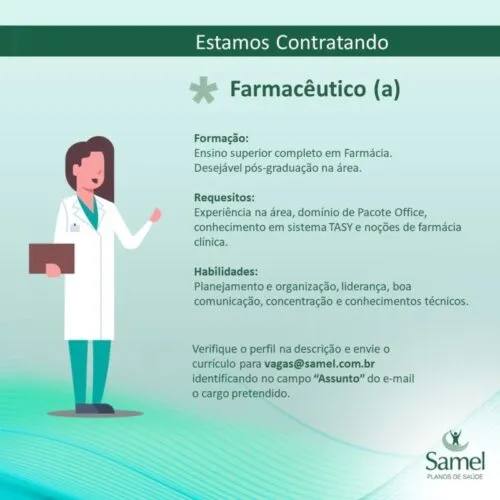 Estamos Contratando

Farmacêutico (a)

Formação:
Ensino superior completo em Farmácia. Desejável pós-graduação na área.

Requesitos:
Experiência na área, domínio de Pacote Office, conhecimento em sistema TASY e noções de farmácia clínica.

Habilidades:
Planejamento e organização, liderança, boa comunicação, concentração e conhecimentos técnicos.

Verifique o perfil na descrição e envie o currículo para vagas@samel.com.br identificando no campo "Assunto" do e-mail o cargo pretendido.

Samel
PLANOS DE SAÚDE